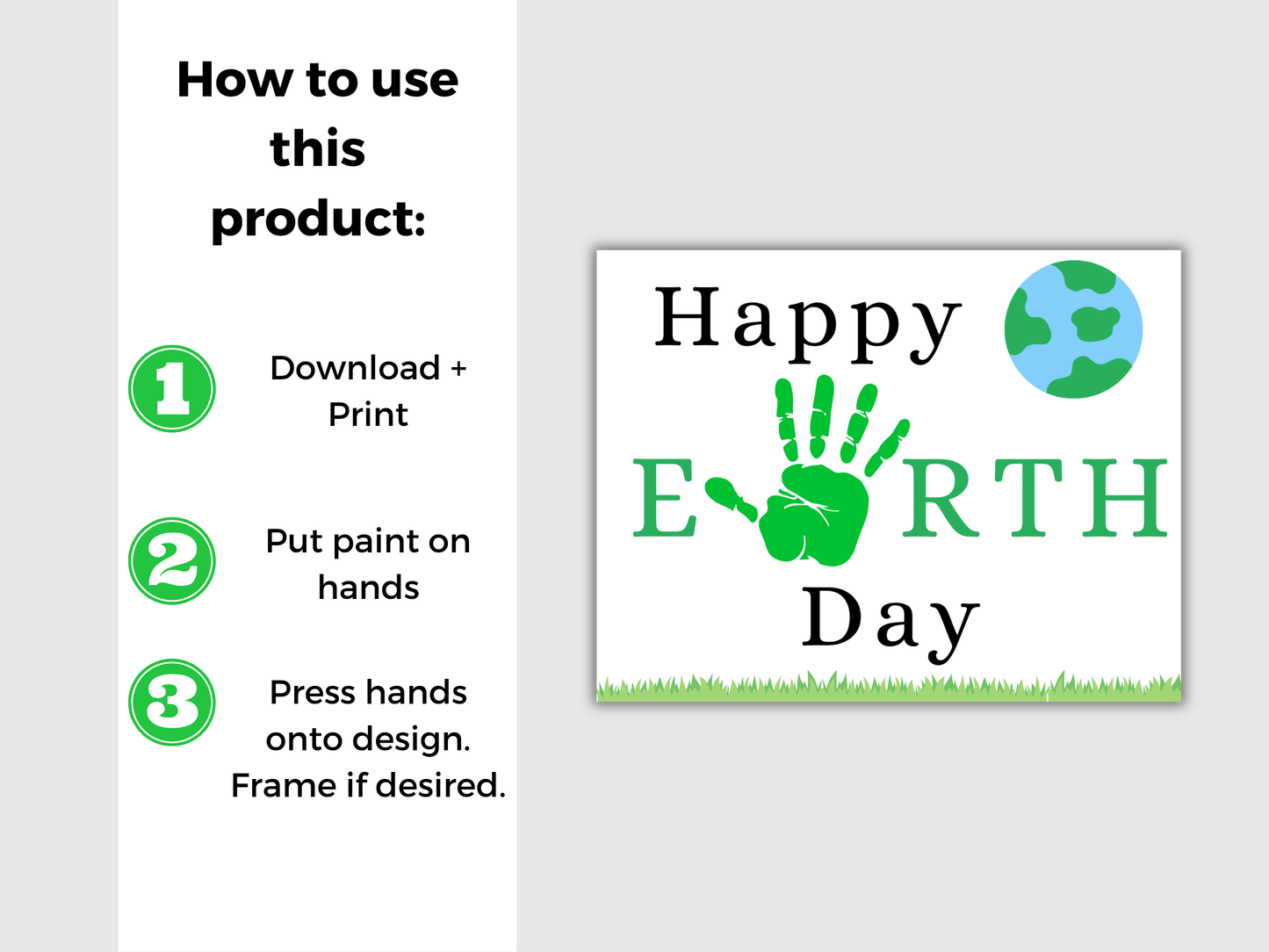 How to use this product:

1 Download + Print

2 Put paint on hands

3 Press hands onto design. Frame if desired.

Happy

E RTH

Day